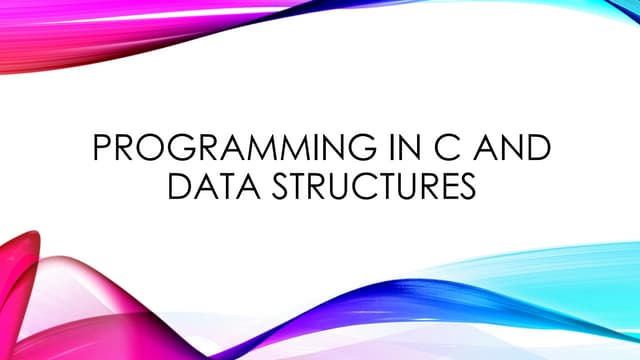 PROGRAMMING IN C AND DATA STRUCTURES